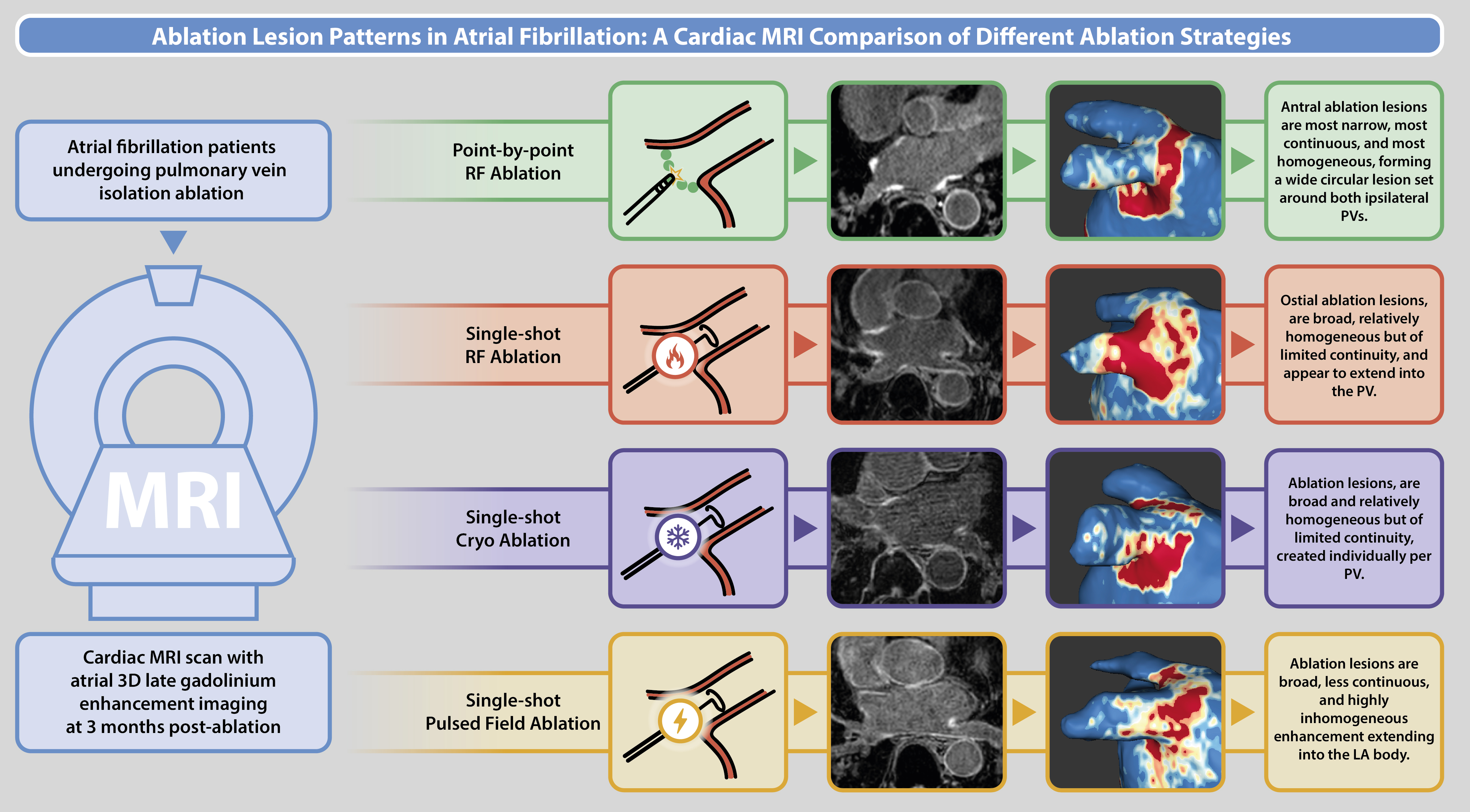 Ablation Lesion Patterns in Atrial Fibrillation: A Cardiac MRI Comparison of Different Ablation Strategies

Atrial fibrillation patients undergoing pulmonary vein isolation ablation

MRI

Cardiac MRI scan with atrial 3D late gadolinium enhancement imaging at 3 months post-ablation

Point-by-point RF Ablation

Antral ablation lesions are most narrow, most continuous, and most homogeneous, forming a wide circular lesion set around both ipsilateral PVs.

Single-shot RF Ablation

Ostial ablation lesions, are broad, relatively homogeneous but of limited continuity, and appear to extend into the PV.

Single-shot Cryo Ablation

Ablation lesions, are broad and relatively homogeneous but of limited continuity, created individually per PV.

Single-shot Pulsed Field Ablation

Ablation lesions are broad, less continuous, and highly inhomogeneous enhancement extending into the LA body.